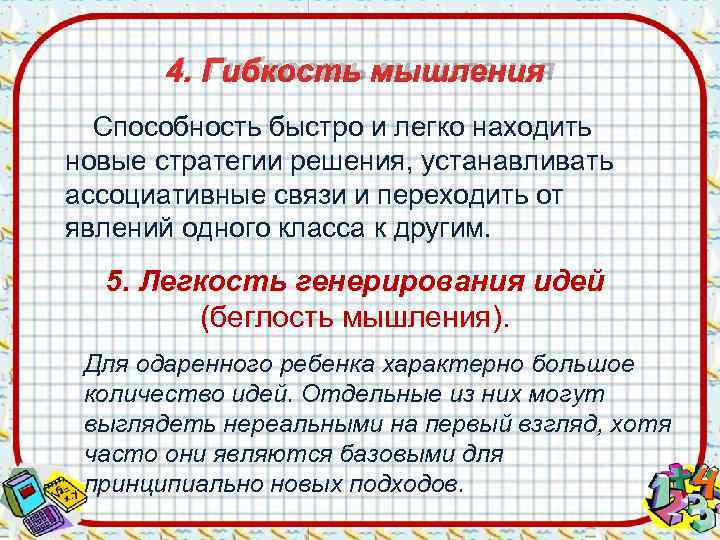 4. Гибкость мышления

Способность быстро и легко находить новые стратегии решения, устанавливать ассоциативные связи и переходить от явлений одного класса к другим.

5. Легкость генерирования идей (беглость мышления).

Для одаренного ребенка характерно большое количество идей. Отдельные из них могут выглядеть нереальными на первый взгляд, хотя часто они являются базовыми для принципиально новых подходов.